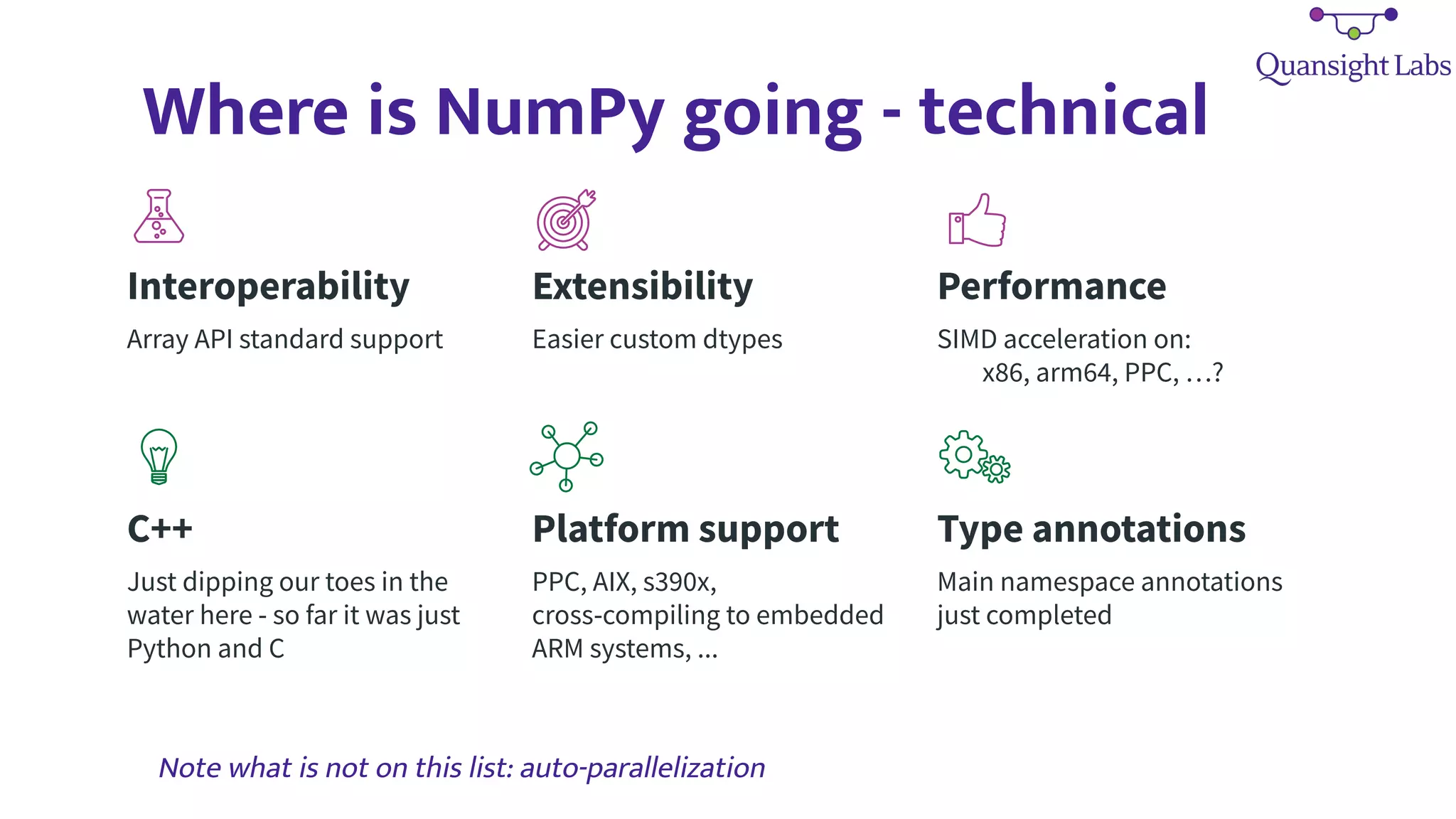 Quansight Labs

Where is NumPy going - technical

Interoperability

Array API standard support

Extensibility

Easier custom dtypes

Performance

SIMD acceleration on:
x86, arm64, PPC, …?

C++

Just dipping our toes in the water here - so far it was just Python and C

Platform support

PPC, AIX, s390x, cross-compiling to embedded ARM systems, ...

Type annotations

Main namespace annotations just completed

Note what is not on this list: auto-parallelization